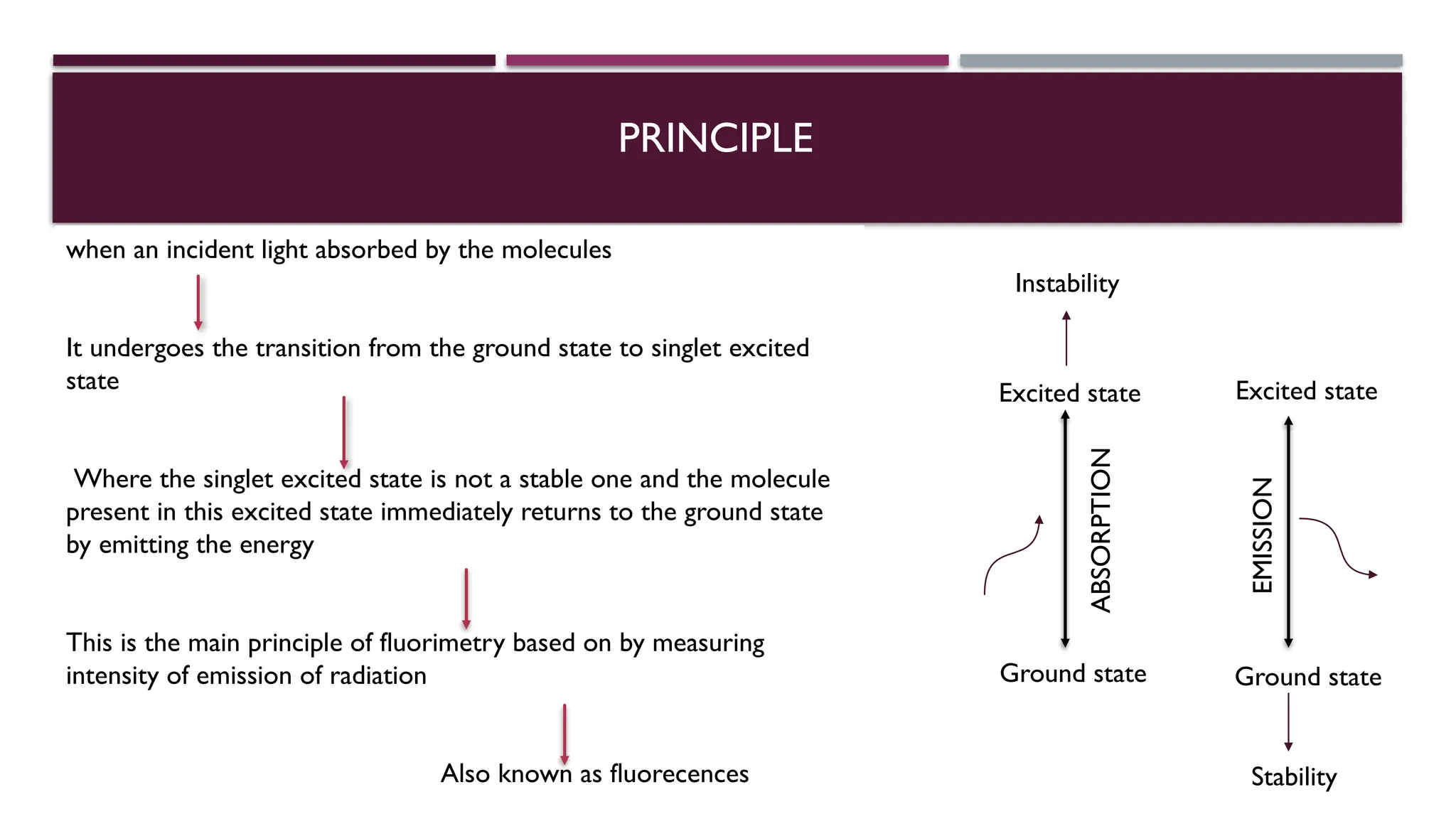 PRINCIPLE

when an incident light absorbed by the molecules

It undergoes the transition from the ground state to singlet excited state

Where the singlet excited state is not a stable one and the molecule present in this excited state immediately returns to the ground state by emitting the energy

This is the main principle of fluorimetry based on by measuring intensity of emission of radiation

Also known as fluorecences

Instability

Excited state

ABSORPTION

Ground state

Excited state

EMISSION

Ground state

Stability